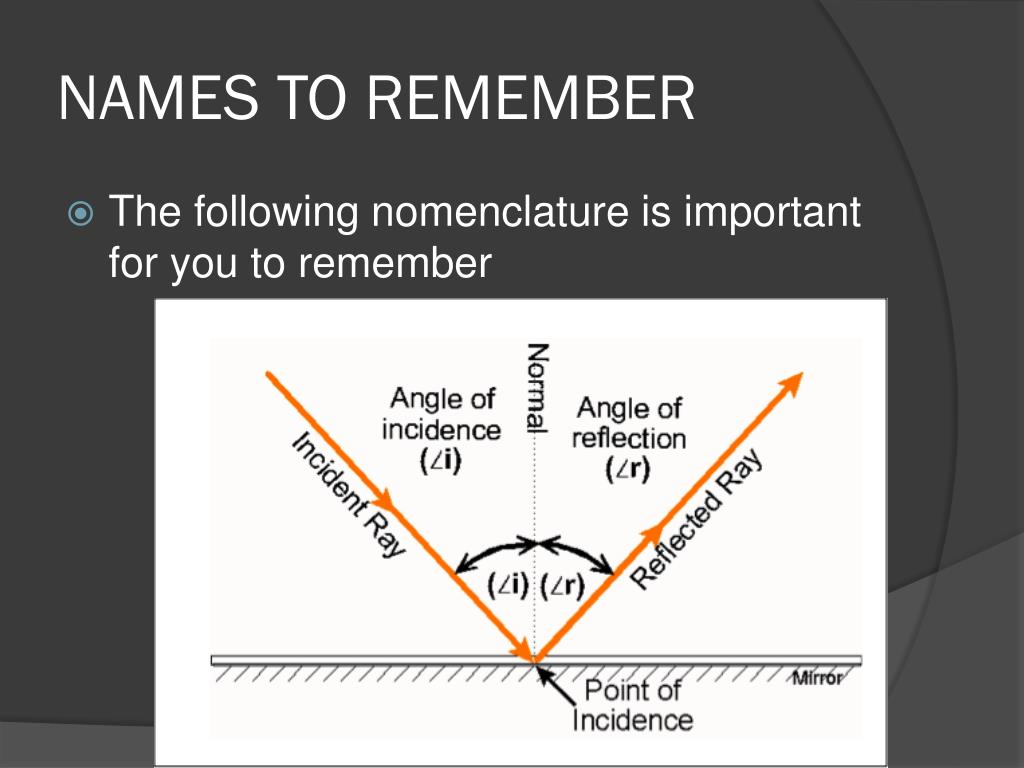 NAMES TO REMEMBER

The following nomenclature is important for you to remember

Incident Ray

Angle of incidence ($\angle$i)

Normal

Angle of reflection ($\angle$r)

Reflected Ray

($\angle$i) ($\angle$r)

Mirror

Point of Incidence